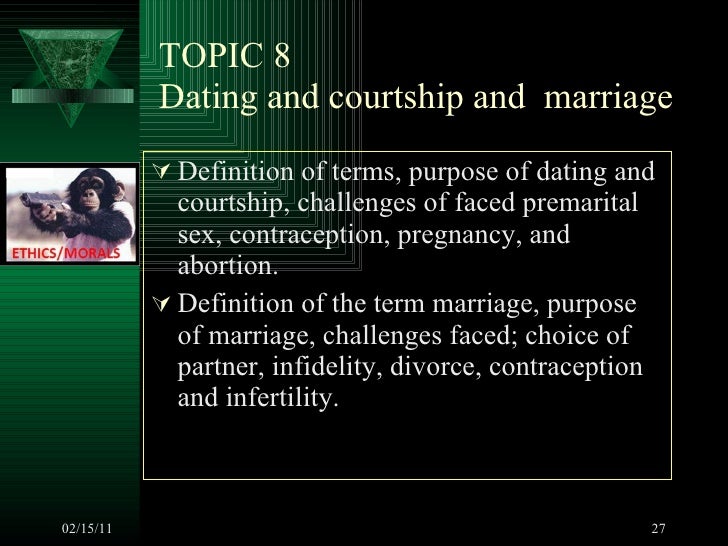 TOPIC 8
Dating and courtship and marriage

ETHICS/MORALS

Definition of terms, purpose of dating and courtship, challenges of faced premarital sex, contraception, pregnancy, and abortion.

Definition of the term marriage, purpose of marriage, challenges faced; choice of partner, infidelity, divorce, contraception and infertility.

02/15/11

27